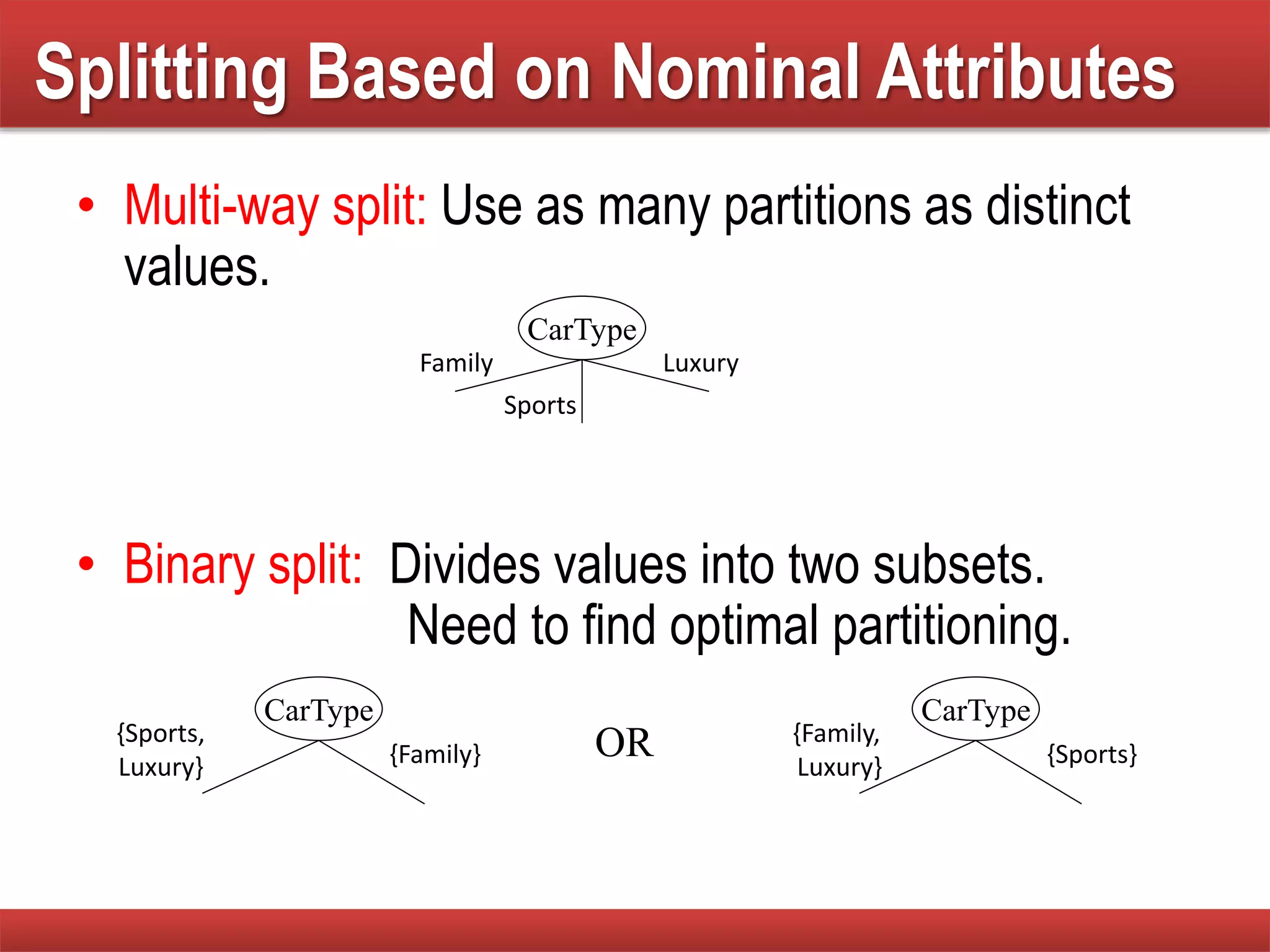 Splitting Based on Nominal Attributes

• Multi-way split: Use as many partitions as distinct values.

CarType
Family
Sports
Luxury

• Binary split: Divides values into two subsets.
Need to find optimal partitioning.

CarType
{Sports, Luxury}
{Family}

OR

CarType
{Family, Luxury}
{Sports}